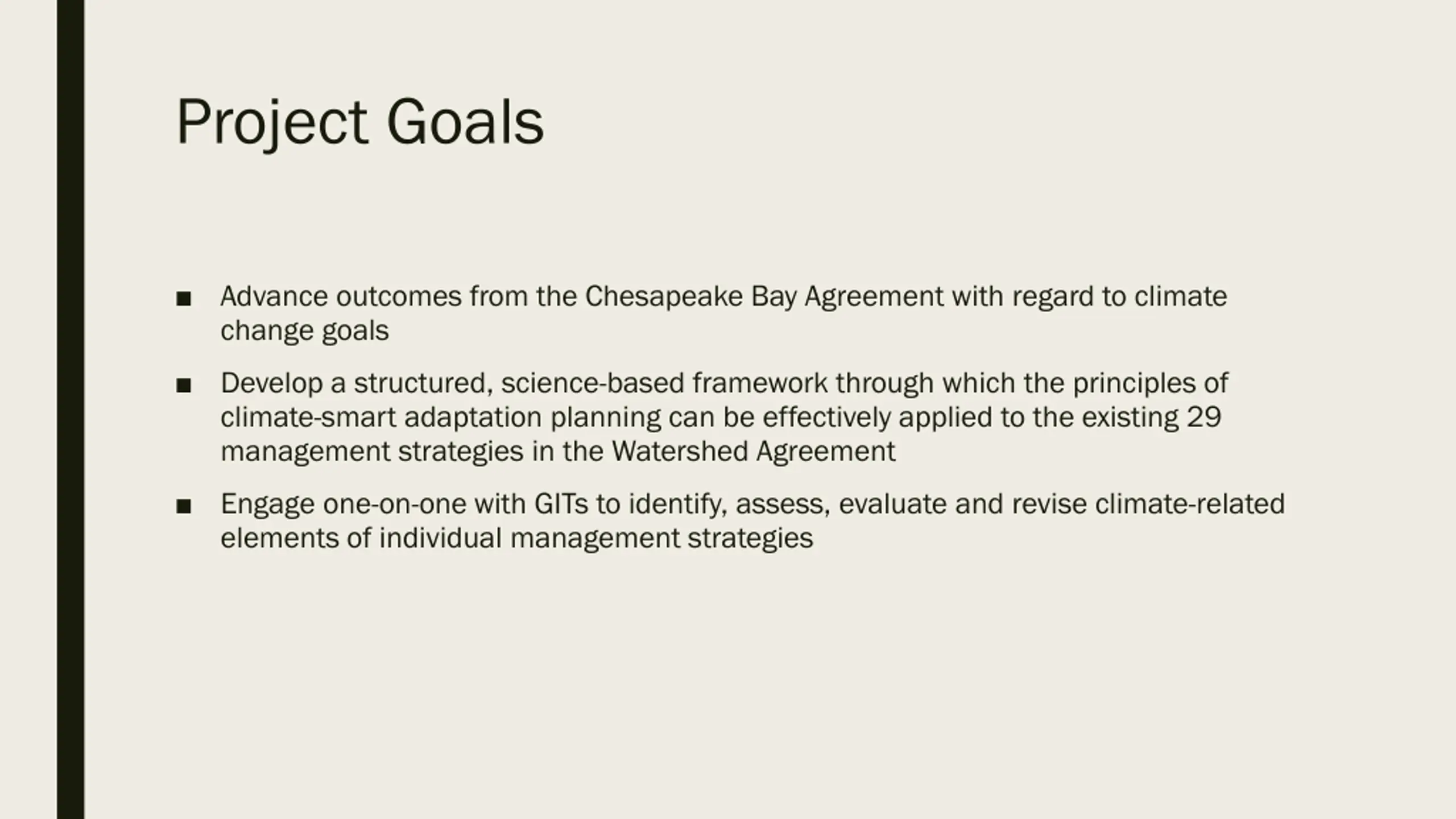 Project Goals

■ Advance outcomes from the Chesapeake Bay Agreement with regard to climate change goals

■ Develop a structured, science-based framework through which the principles of climate-smart adaptation planning can be effectively applied to the existing 29 management strategies in the Watershed Agreement

■ Engage one-on-one with GITs to identify, assess, evaluate and revise climate-related elements of individual management strategies